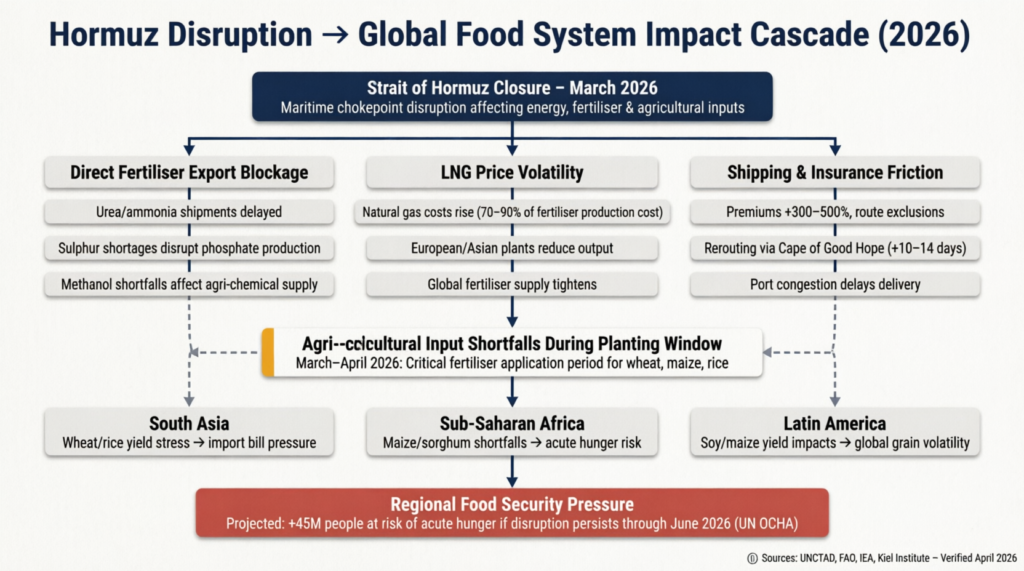 Hormuz Disruption → Global Food System Impact Cascade (2026)

Strait of Hormuz Closure – March 2026
Maritime chokepoint disruption affecting energy, fertiliser & agricultural inputs

Direct Fertiliser Export Blockage

Urea/ammonia shipments delayed

Sulphur shortages disrupt phosphate production

Methanol shortfalls affect agri-chemical supply

LNG Price Volatility

Natural gas costs rise (70–90% of fertiliser production cost)

European/Asian plants reduce output

Global fertiliser supply tightens

Shipping & Insurance Friction

Premiums +300–500%, route exclusions

Rerouting via Cape of Good Hope (+10–14 days)

Port congestion delays delivery

Agri--cclcultural Input Shortfalls During Planting Window
March–April 2026: Critical fertiliser application period for wheat, maize, rice

South Asia
Wheat/rice yield stress → import bill pressure

Sub-Saharan Africa
Maize/sorghum shortfalls → acute hunger risk

Latin America
Soy/maize yield impacts → global grain volatility

Regional Food Security Pressure
Projected: +45M people at risk of acute hunger if disruption persists through June 2026 (UN OCHA)

Sources: UNCTAD, FAO, IEA, Kiel Institute – Verified April 2026